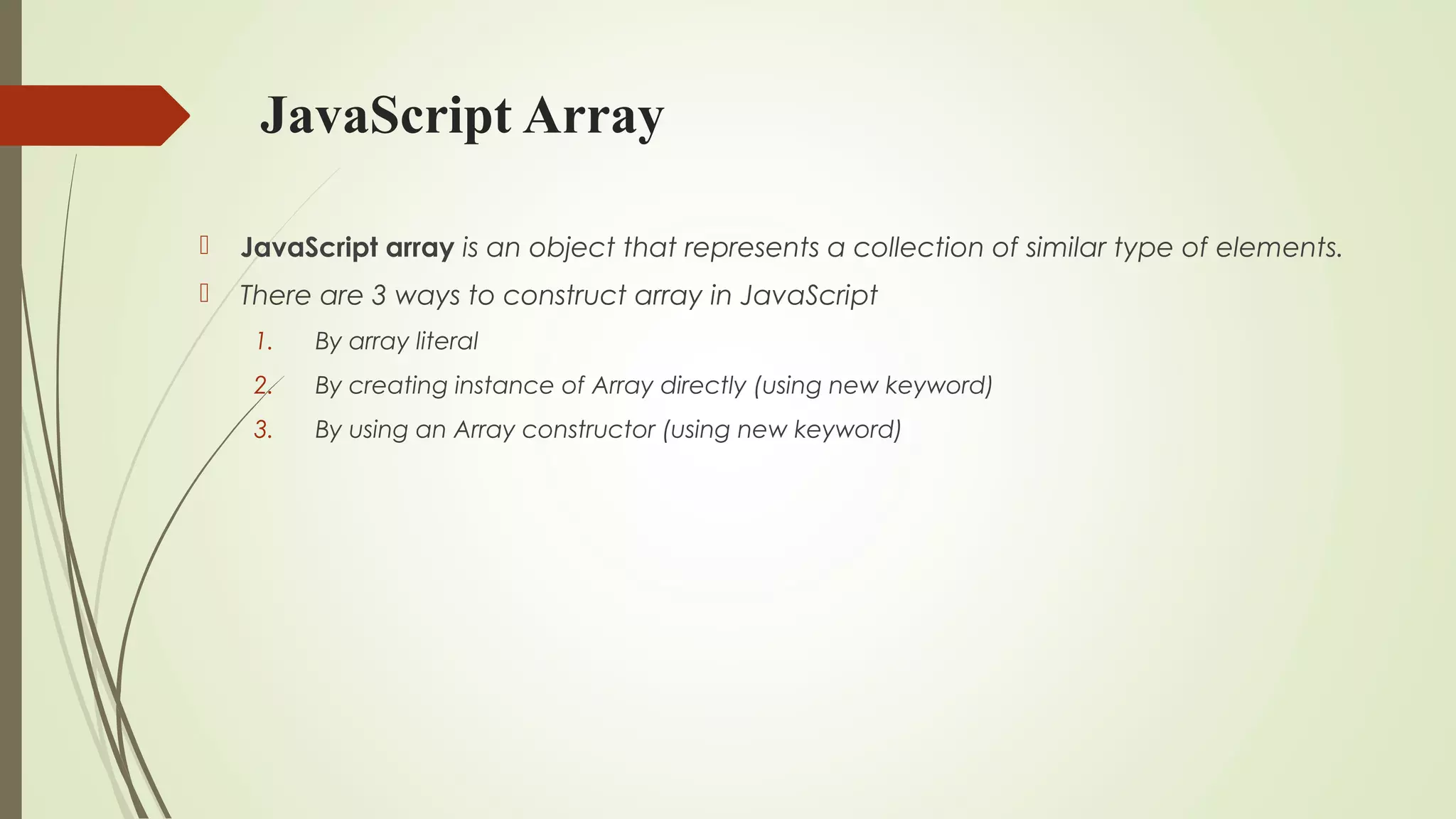 JavaScript Array

JavaScript array is an object that represents a collection of similar type of elements.

There are 3 ways to construct array in JavaScript

1. By array literal
2. By creating instance of Array directly (using new keyword)
3. By using an Array constructor (using new keyword)